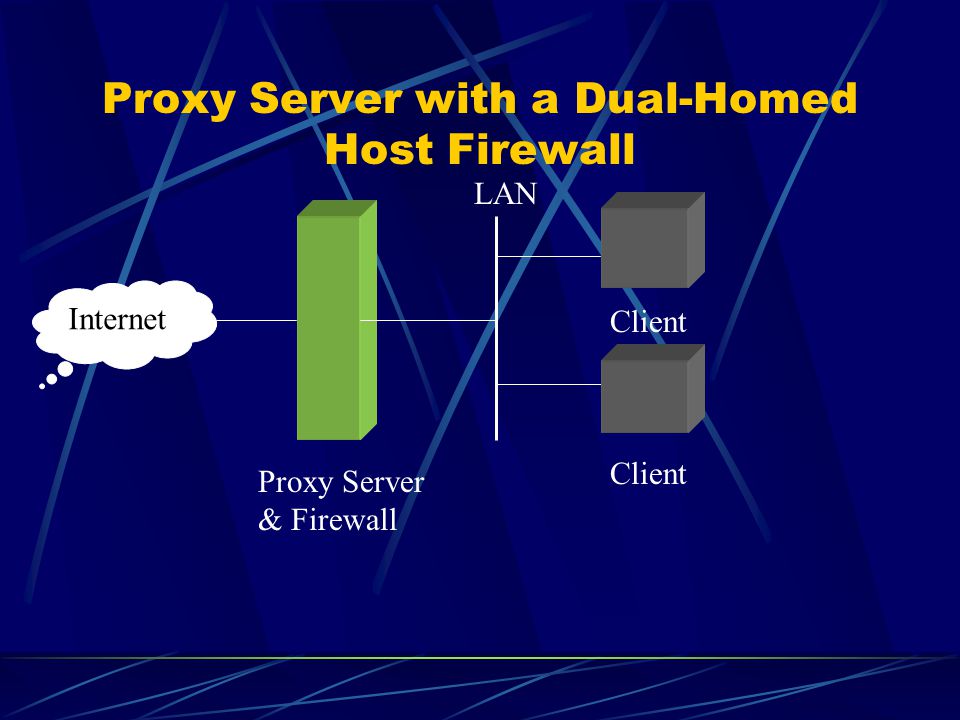 Proxy Server with a Dual-Homed Host Firewall

LAN

Internet

Client

Client

Proxy Server
& Firewall